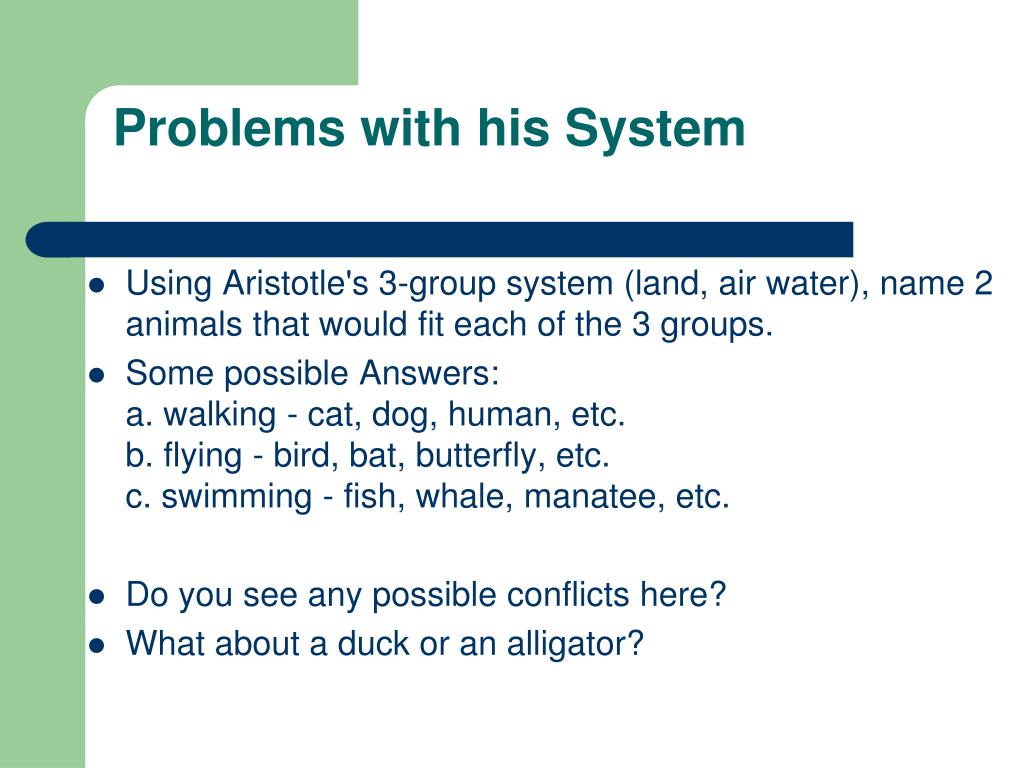 Problems with his System

- Using Aristotle's 3-group system (land, air water), name 2 animals that would fit each of the 3 groups.
- Some possible Answers:
a. walking - cat, dog, human, etc.
b. flying - bird, bat, butterfly, etc.
c. swimming - fish, whale, manatee, etc.

- Do you see any possible conflicts here?
- What about a duck or an alligator?